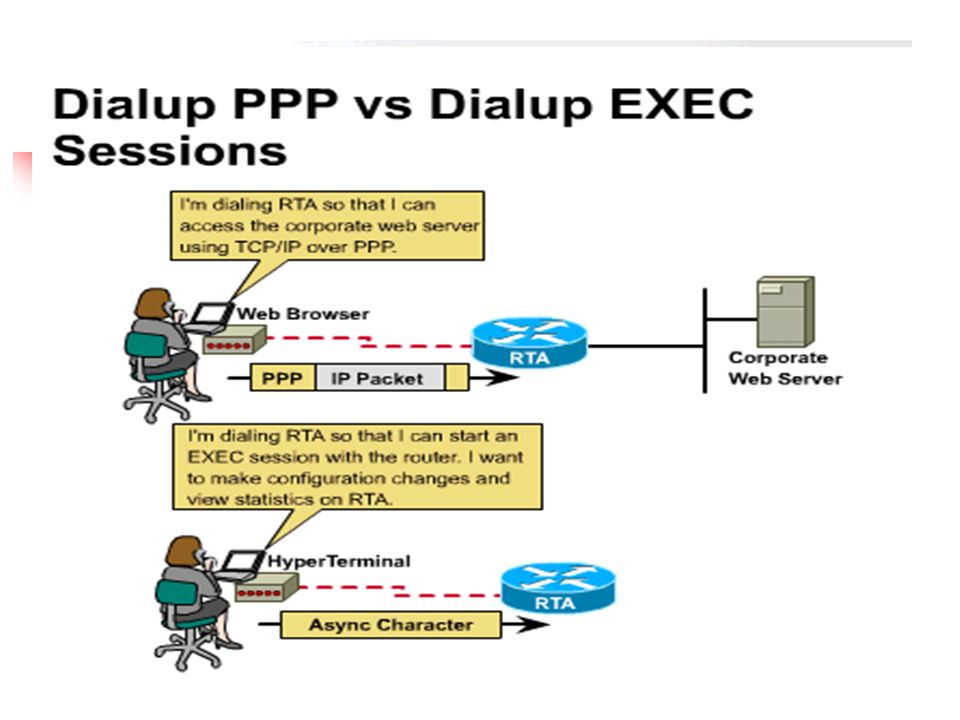 Dialup PPP vs Dialup EXEC Sessions

I'm dialing RTA so that I can access the corporate web server using TCP/IP over PPP.

Web Browser

RTA

Corporate Web Server

PPP

IP Packet

I'm dialing RTA so that I can start an EXEC session with the router. I want to make configuration changes and view statistics on RTA.

HyperTerminal

RTA

Async Character